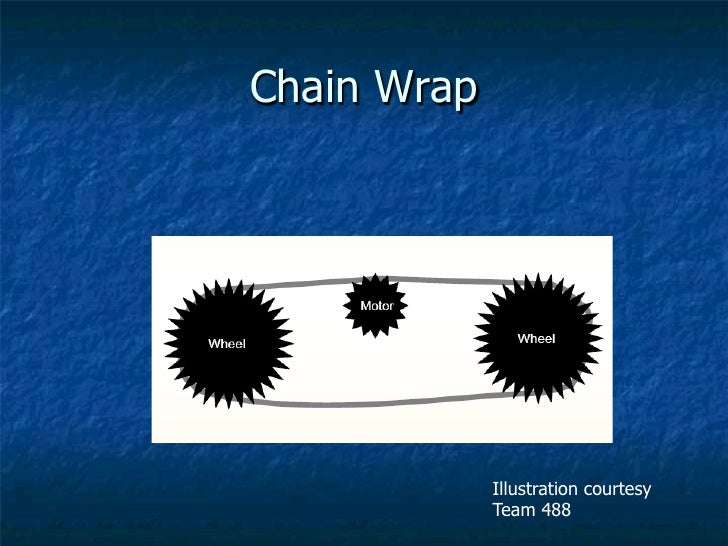 Chain Wrap

Wheel

Motor

Wheel

Illustration courtesy
Team 488